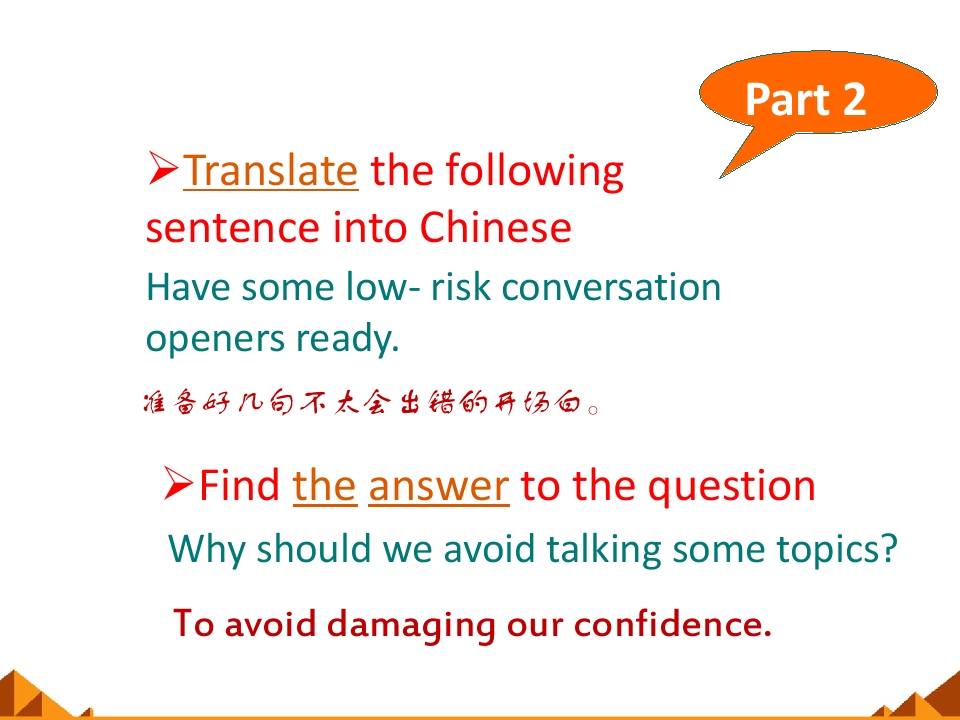 Part 2

➢Translate the following sentence into Chinese

Have some low- risk conversation openers ready.

准备好几句不太会出错的开场白。

➢Find the answer to the question

Why should we avoid talking some topics?

To avoid damaging our confidence.